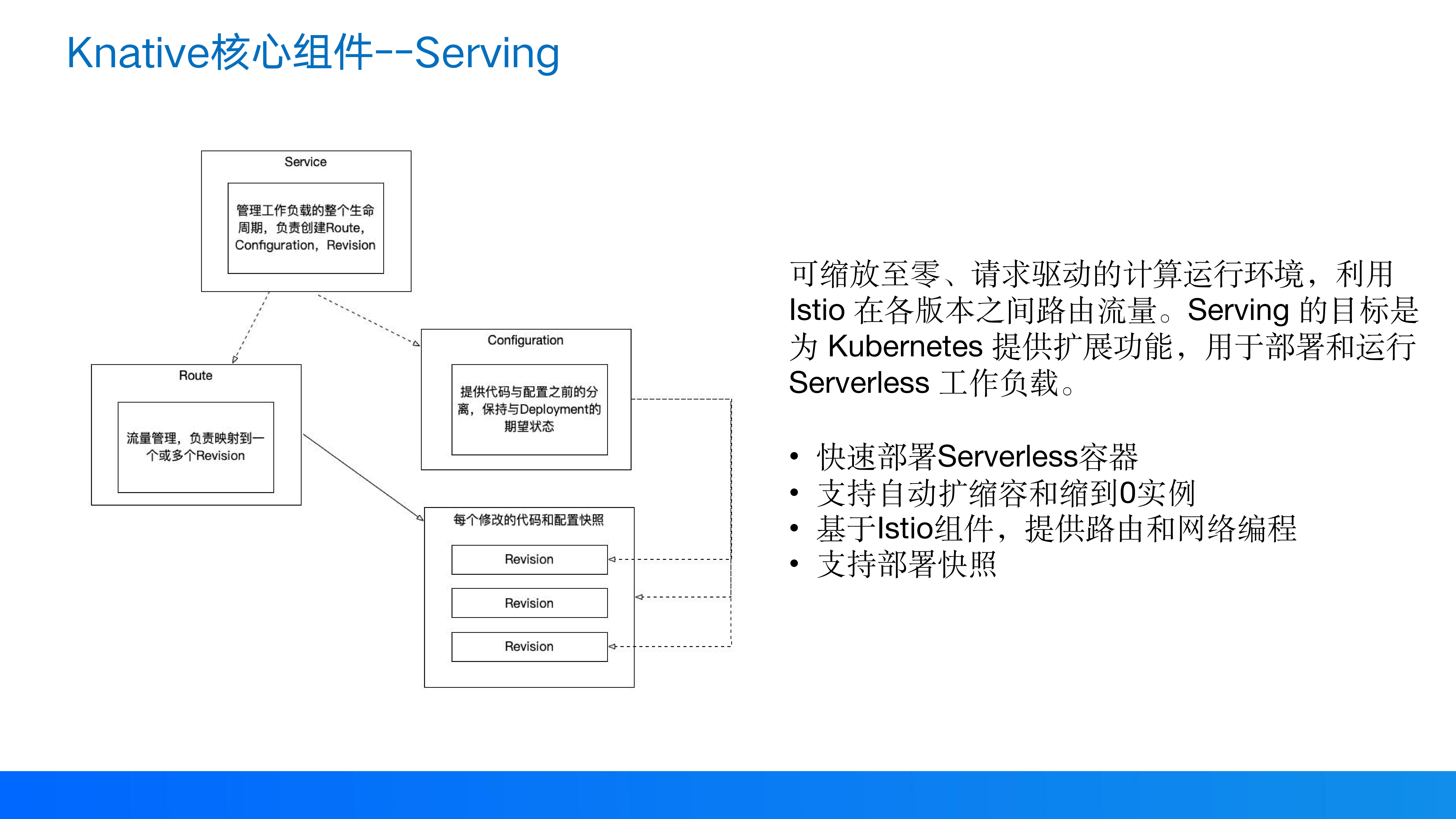 Knative核心组件--Serving

Service

管理工作负载的整个生命周期，负责创建Route，Configuration，Revision

Route

流量管理，负责映射到一个或多个Revision

Configuration

提供代码与配置之前的分离，保持与Deployment的期望状态

每个修改的代码和配置快照

Revision

Revision

Revision

可缩放至零、请求驱动的计算运行环境，利用 Istio 在各版本之间路由流量。Serving 的目标是为 Kubernetes 提供扩展功能，用于部署和运行 Serverless 工作负载。

• 快速部署Serverless容器
• 支持自动扩缩容和缩到0实例
• 基于Istio组件，提供路由和网络编程
• 支持部署快照